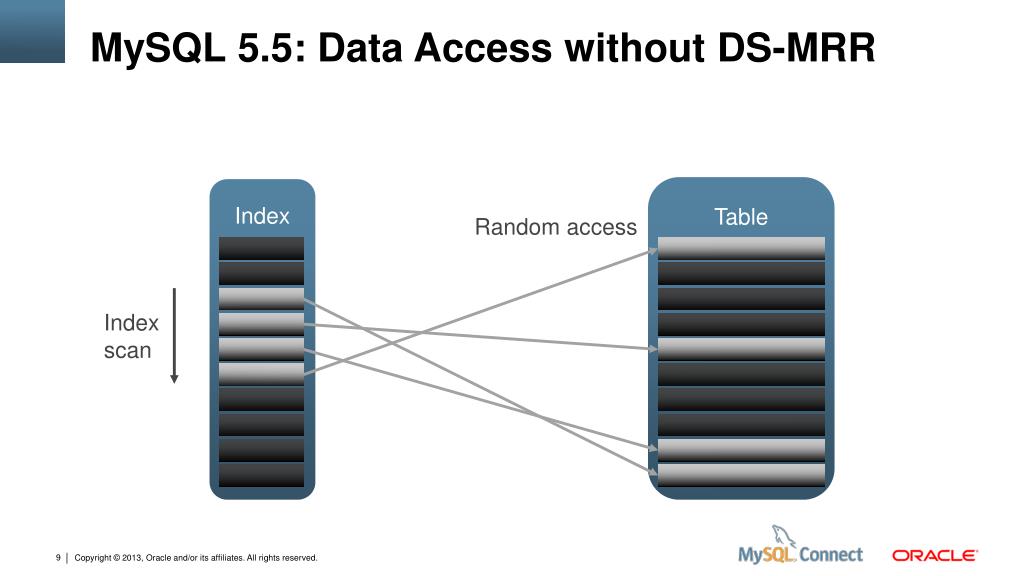 MySQL 5.5: Data Access without DS-MRR

Index

Random access

Table

Index scan

9 | Copyright © 2013, Oracle and/or its affiliates. All rights reserved.

MySQL Connect

ORACLE